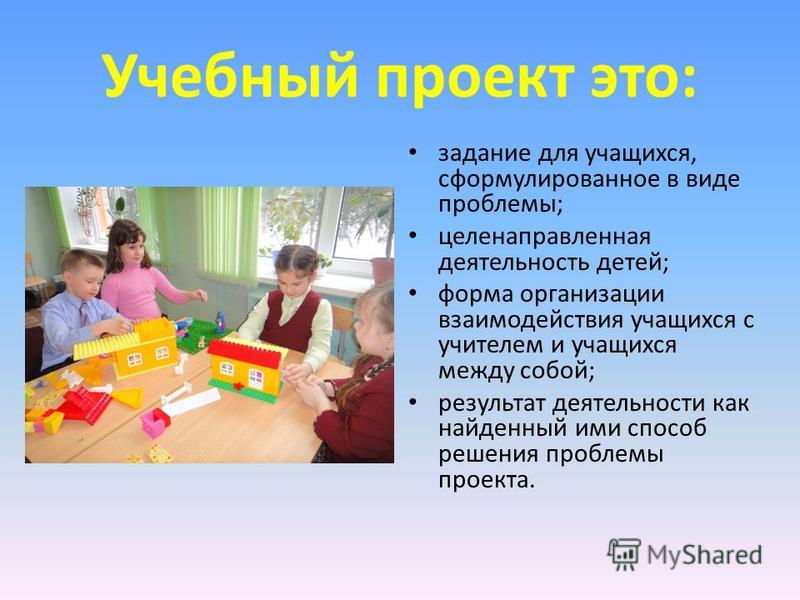 Учебный проект это:

• задание для учащихся, сформулированное в виде проблемы;
• целенаправленная деятельность детей;
• форма организации взаимодействия учащихся с учителем и учащихся между собой;
• результат деятельности как найденный ими способ решения проблемы проекта.

MyShared